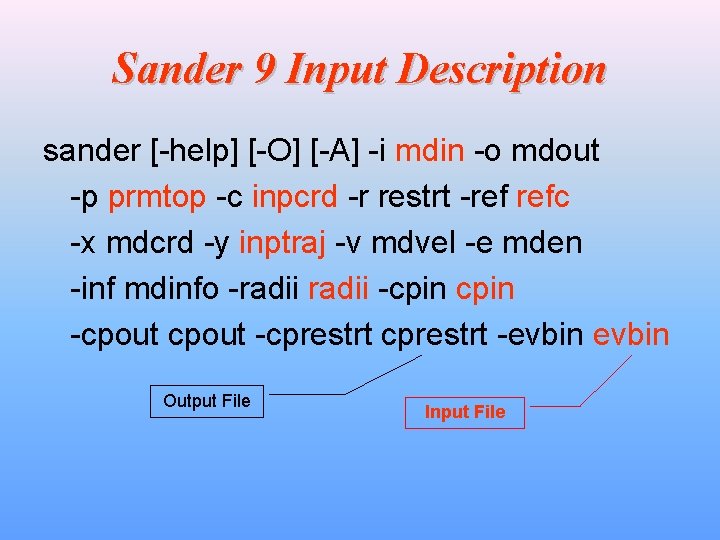 Sander 9 Input Description

sander [-help] [-O] [-A] -i mdin -o mdout
-p prmtop -c inpcrd -r restrt -ref refc
-x mdcrd -y inptraj -v mdvel -e mden
-inf mdinfo -radii radii -cpin cpin
-cpout cpout -cprestrt cprestrt -evbin evbin

Output File

Input File